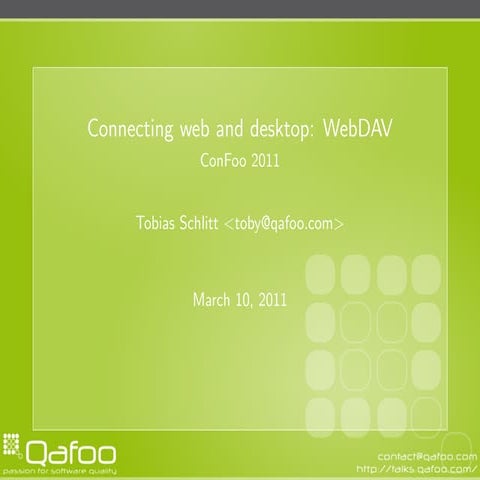 Connecting web and desktop: WebDAV

ConFoo 2011

Tobias Schlitt <toby@qafoo.com>

March 10, 2011

Qafoo
passion for software quality

contact@qafoo.com
http://talks.qafoo.com/